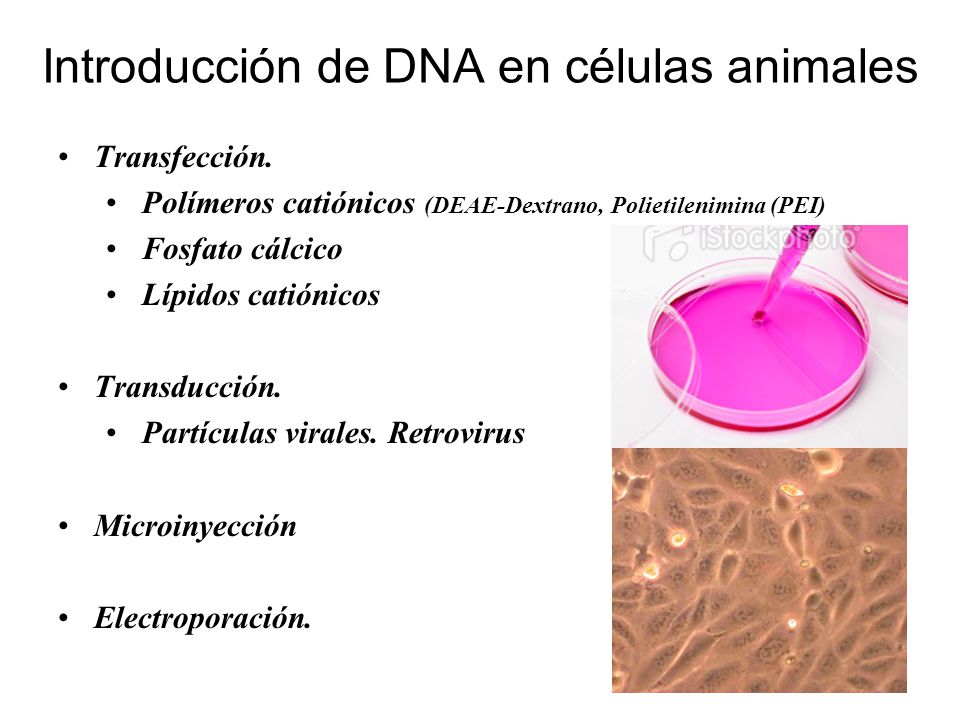 Introducción de DNA en células animales

• Transfección.
  • Polímeros catiónicos (DEAE-Dextrano, Polietilenimina (PEI)
  • Fosfato cálcico
  • Lípidos catiónicos

• Transducción.
  • Partículas virales. Retrovirus

• Microinyección

• Electroporación.

iStockphoto